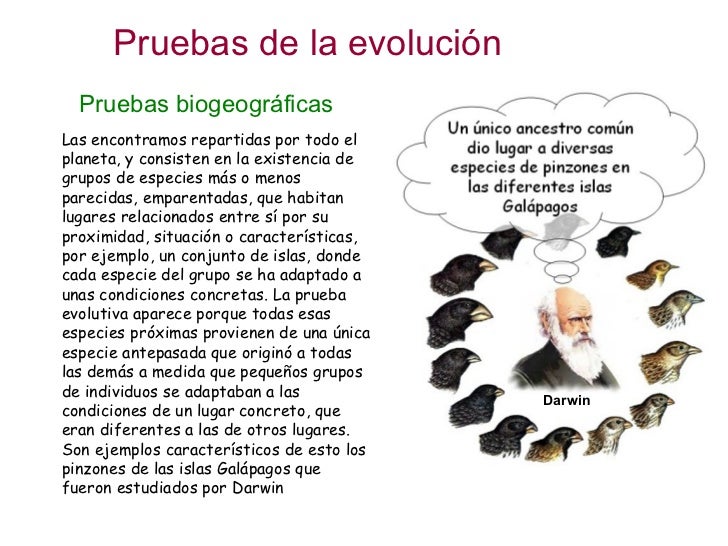 Pruebas de la evolución

Pruebas biogeográficas

Las encontramos repartidas por todo el planeta, y consisten en la existencia de grupos de especies más o menos parecidas, emparentadas, que habitan lugares relacionados entre sí por su proximidad, situación o características, por ejemplo, un conjunto de islas, donde cada especie del grupo se ha adaptado a unas condiciones concretas. La prueba evolutiva aparece porque todas esas especies próximas provienen de una única especie antepasada que originó a todas las demás a medida que pequeños grupos de individuos se adaptaban a las condiciones de un lugar concreto, que eran diferentes a las de otros lugares. Son ejemplos característicos de esto los pinzones de las islas Galápagos que fueron estudiados por Darwin

Un único ancestro común dio lugar a diversas especies de pinzones en las diferentes islas Galápagos

Darwin